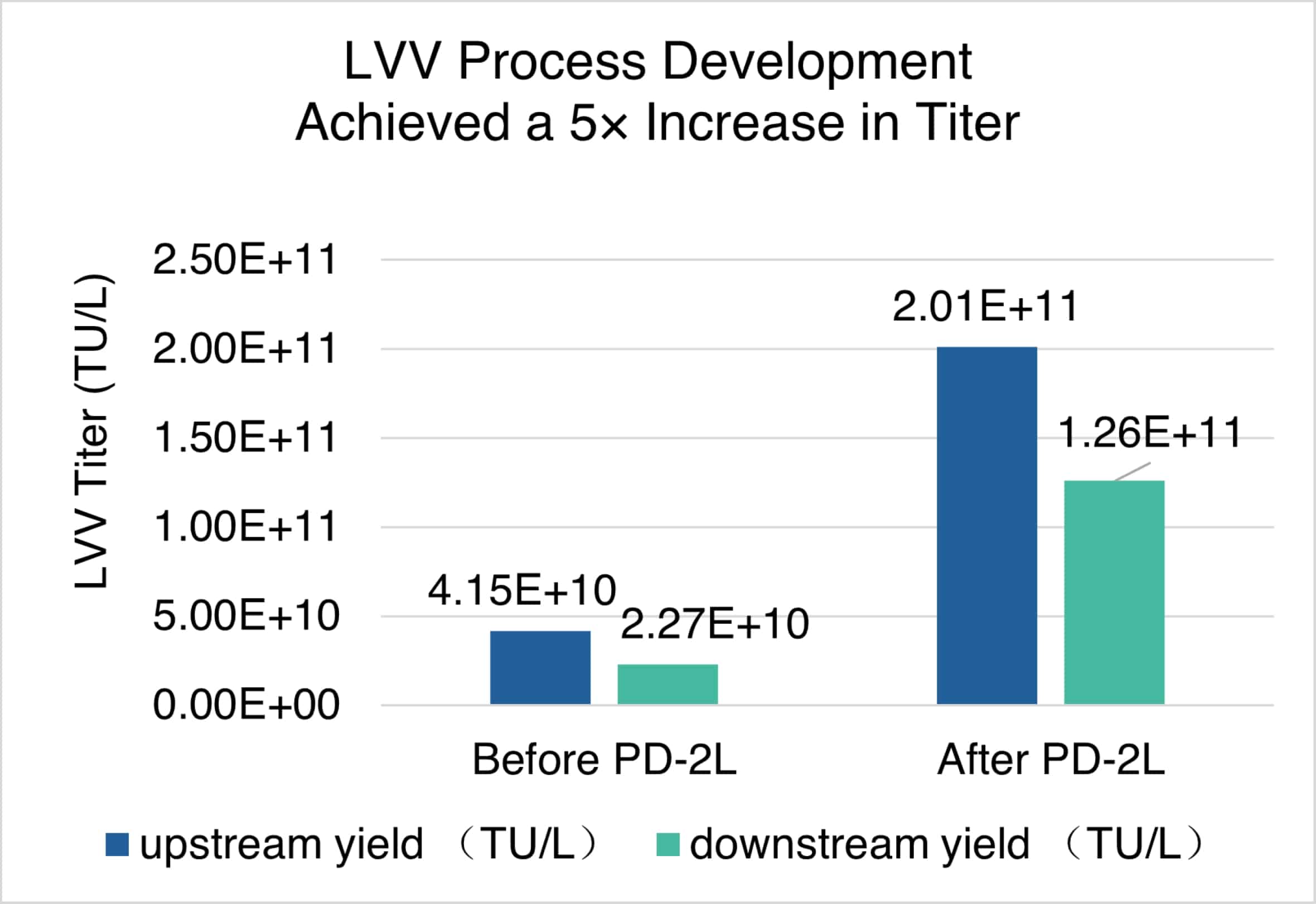 LVV Process Development
Achieved a 5× Increase in Titer

LVV Titer (TU/L)

2.50E+11
2.00E+11
1.50E+11
1.00E+11
5.00E+10
0.00E+00

4.15E+10
2.27E+10
2.01E+11
1.26E+11

Before PD-2L
After PD-2L

upstream yield （TU/L） downstream yield （TU/L）